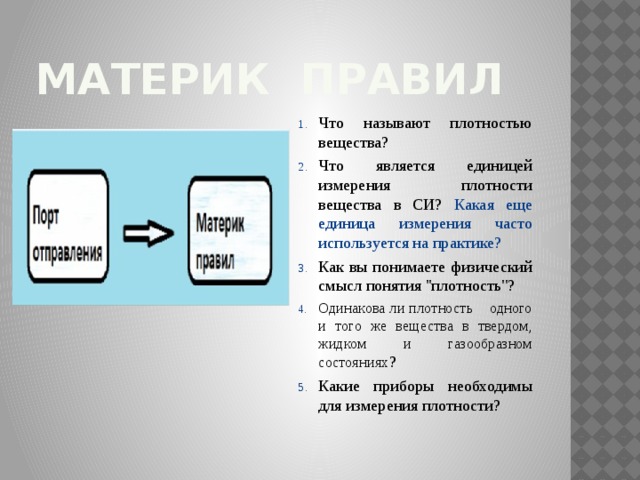 МАТЕРИК ПРАВИЛ

Порт отправления

Материк правил

1. Что называют плотностью вещества?
2. Что является единицей измерения плотности вещества в СИ? Какая еще единица измерения часто используется на практике?
3. Как вы понимаете физический смысл понятия "плотность"?
4. Одинакова ли плотность одного и того же вещества в твердом, жидком и газообразном состояниях?
5. Какие приборы необходимы для измерения плотности?